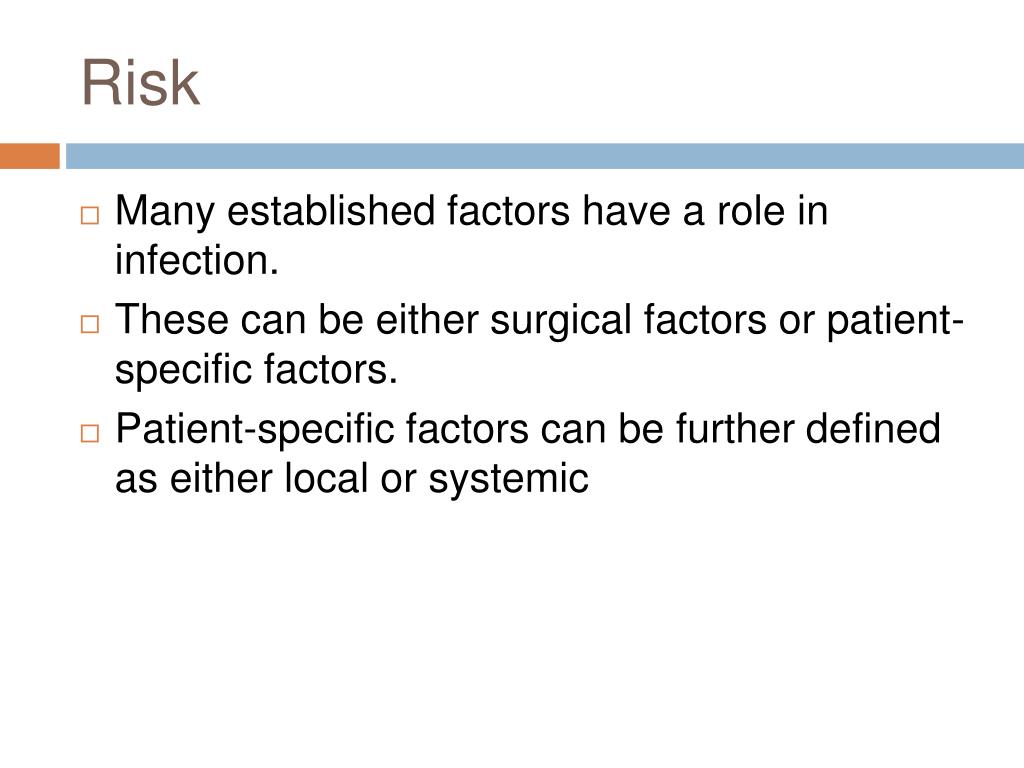 Risk

□ Many established factors have a role in infection.

□ These can be either surgical factors or patient-specific factors.

□ Patient-specific factors can be further defined as either local or systemic